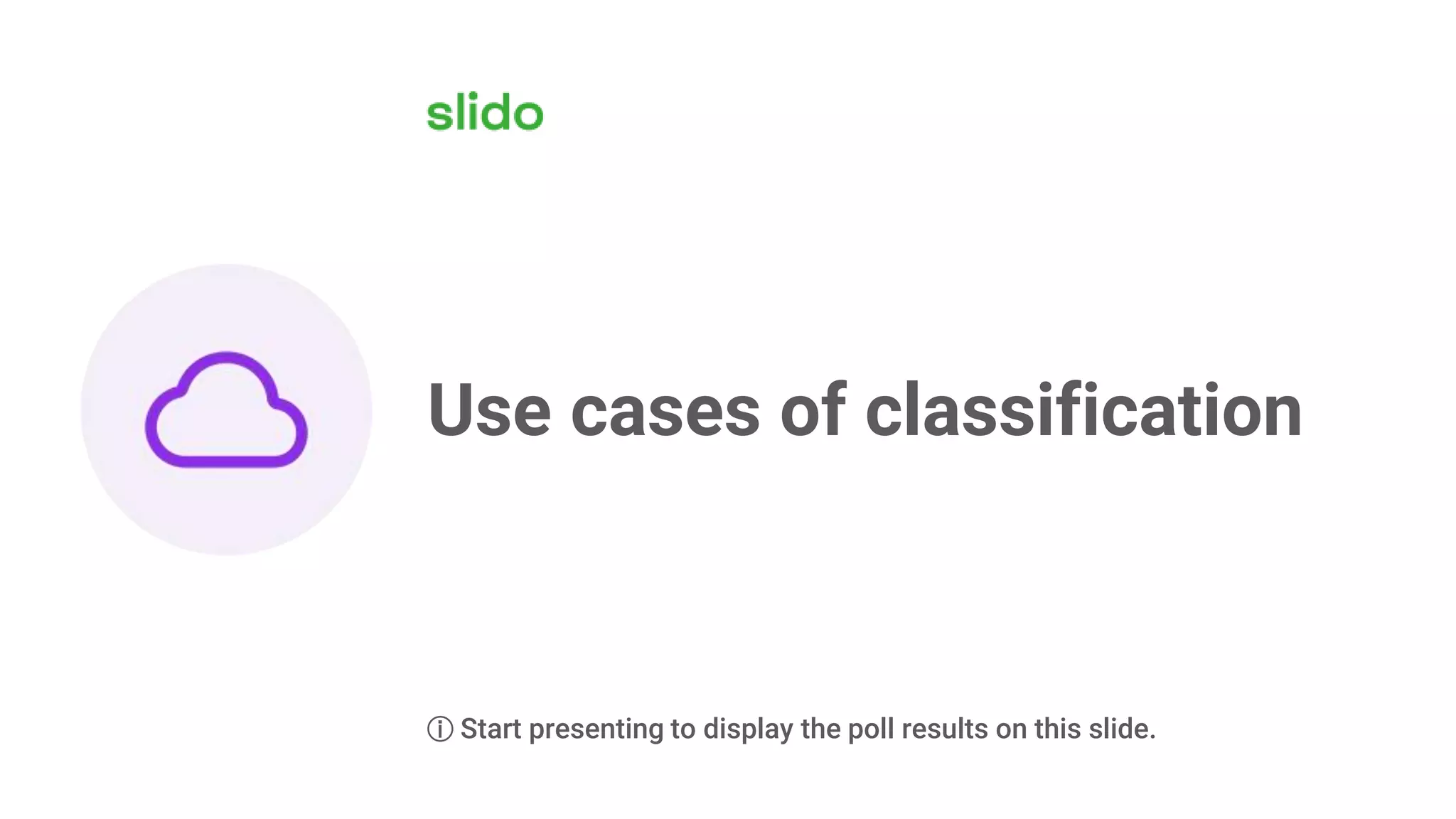 slido

Use cases of classification

ⓘ Start presenting to display the poll results on this slide.